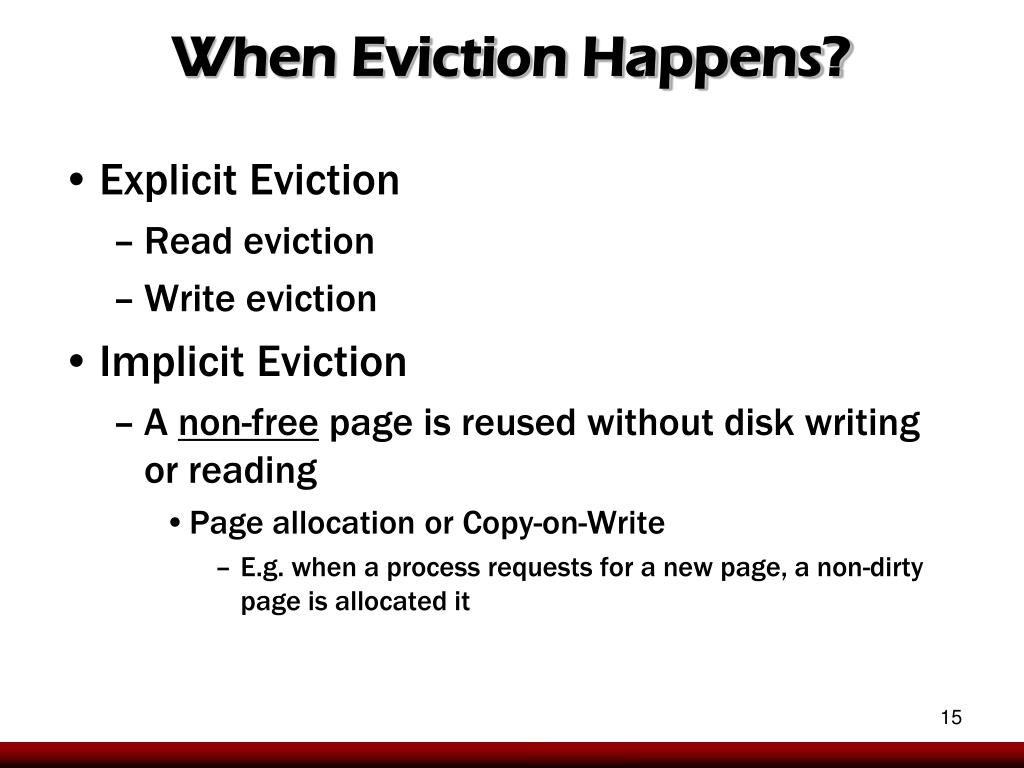 When Eviction Happens?

• Explicit Eviction
– Read eviction
– Write eviction
• Implicit Eviction
– A non-free page is reused without disk writing or reading
• Page allocation or Copy-on-Write
– E.g. when a process requests for a new page, a non-dirty page is allocated it

15